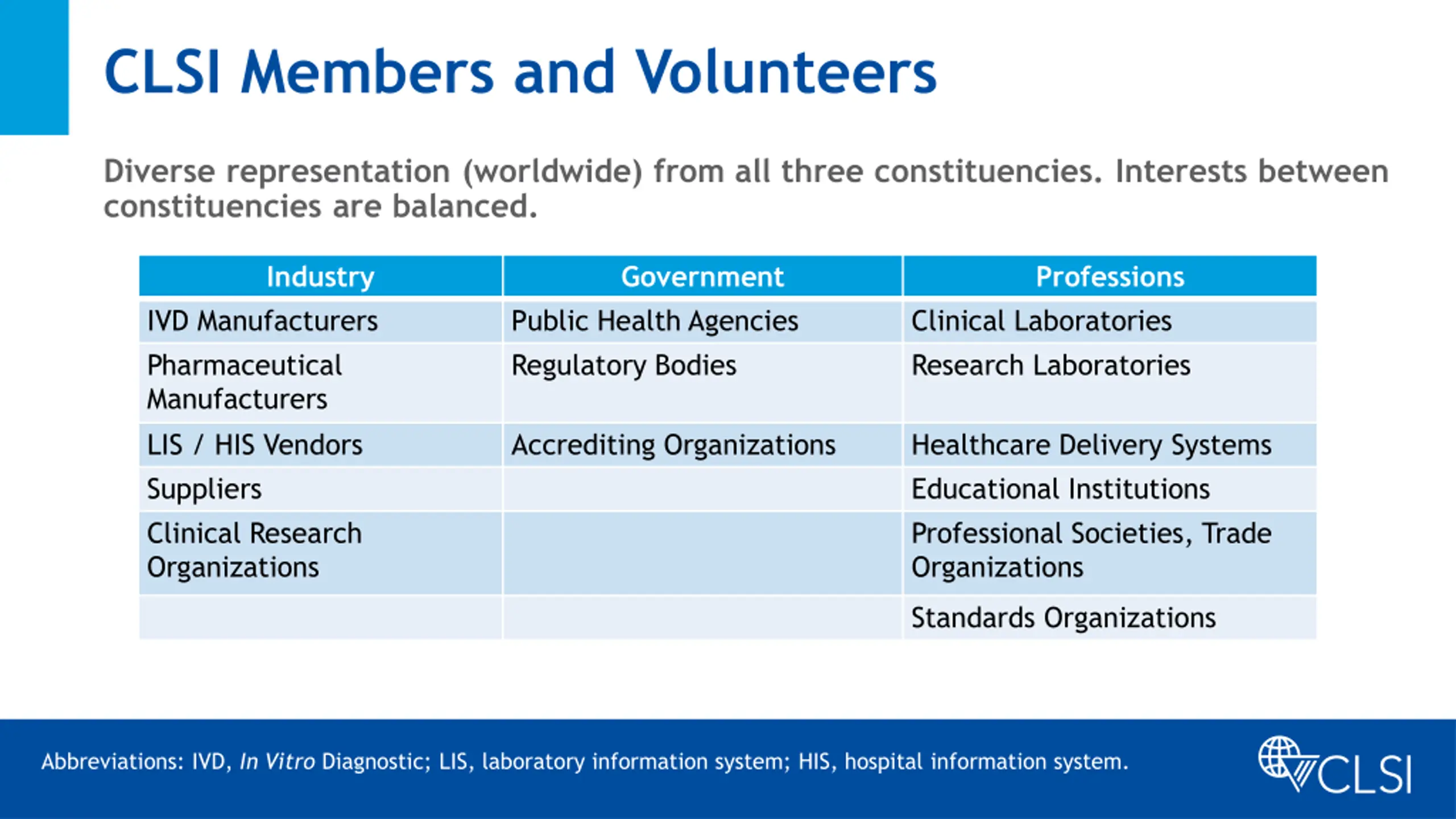 CLSI Members and Volunteers

Diverse representation (worldwide) from all three constituencies. Interests between constituencies are balanced.

| Industry | Government | Professions |
|---|---|---|
| IVD Manufacturers | Public Health Agencies | Clinical Laboratories |
| Pharmaceutical Manufacturers | Regulatory Bodies | Research Laboratories |
| LIS / HIS Vendors | Accrediting Organizations | Healthcare Delivery Systems |
| Suppliers | | Educational Institutions |
| Clinical Research Organizations | | Professional Societies, Trade Organizations |
| | | Standards Organizations |

Abbreviations: IVD, In Vitro Diagnostic; LIS, laboratory information system; HIS, hospital information system.

CLSI